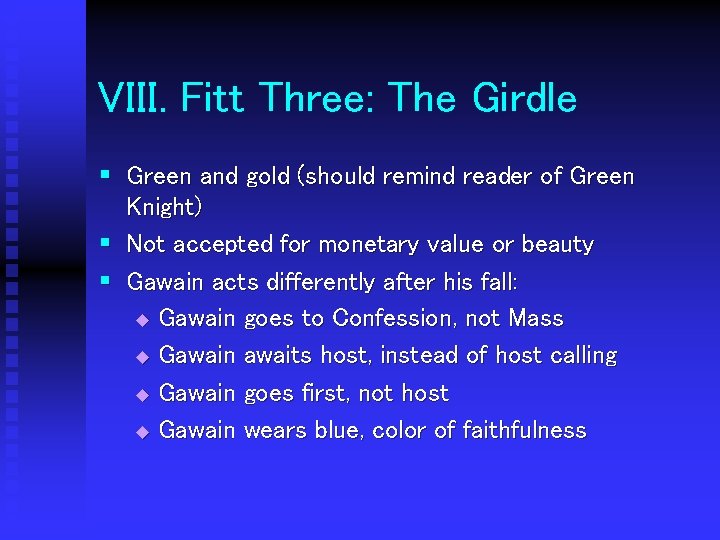 VIII. Fitt Three: The Girdle

- Green and gold (should remind reader of Green Knight)
- Not accepted for monetary value or beauty
- Gawain acts differently after his fall:
  - Gawain goes to Confession, not Mass
  - Gawain awaits host, instead of host calling
  - Gawain goes first, not host
  - Gawain wears blue, color of faithfulness